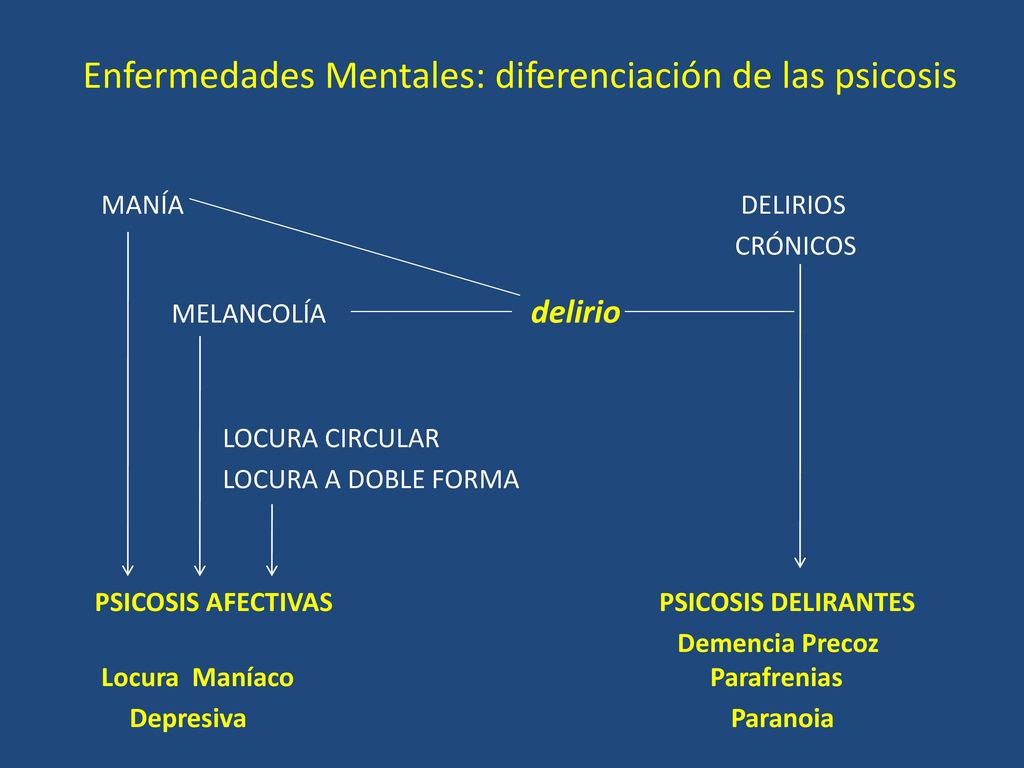 Enfermedades Mentales: diferenciación de las psicosis

MANÍA

DELIRIOS CRÓNICOS

MELANCOLÍA

delirio

LOCURA CIRCULAR
LOCURA A DOBLE FORMA

PSICOSIS AFECTIVAS

Locura Maníaco Depresiva

PSICOSIS DELIRANTES

Demencia Precoz
Parafrenias
Paranoia